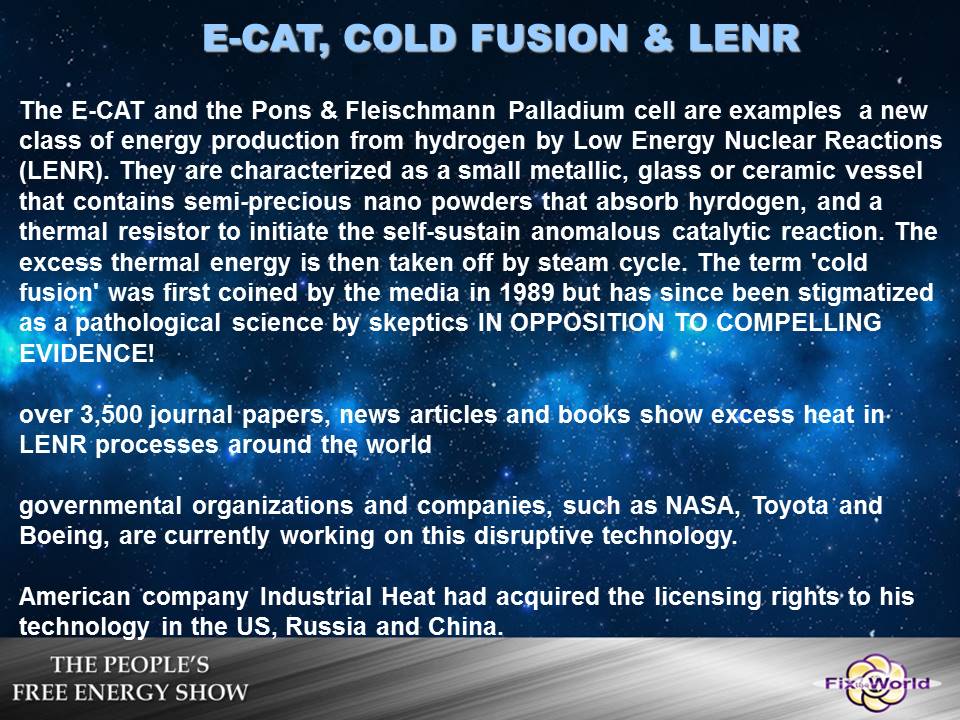 E-CAT, COLD FUSION & LENR

The E-CAT and the Pons & Fleischmann Palladium cell are examples a new class of energy production from hydrogen by Low Energy Nuclear Reactions (LENR). They are characterized as a small metallic, glass or ceramic vessel that contains semi-precious nano powders that absorb hyrdogen, and a thermal resistor to initiate the self-sustain anomalous catalytic reaction. The excess thermal energy is then taken off by steam cycle. The term 'cold fusion' was first coined by the media in 1989 but has since been stigmatized as a pathological science by skeptics IN OPPOSITION TO COMPELLING EVIDENCE!

over 3,500 journal papers, news articles and books show excess heat in LENR processes around the world

governmental organizations and companies, such as NASA, Toyota and Boeing, are currently working on this disruptive technology.

American company Industrial Heat had acquired the licensing rights to his technology in the US, Russia and China.

THE PEOPLE'S FREE ENERGY SHOW

Fix the World